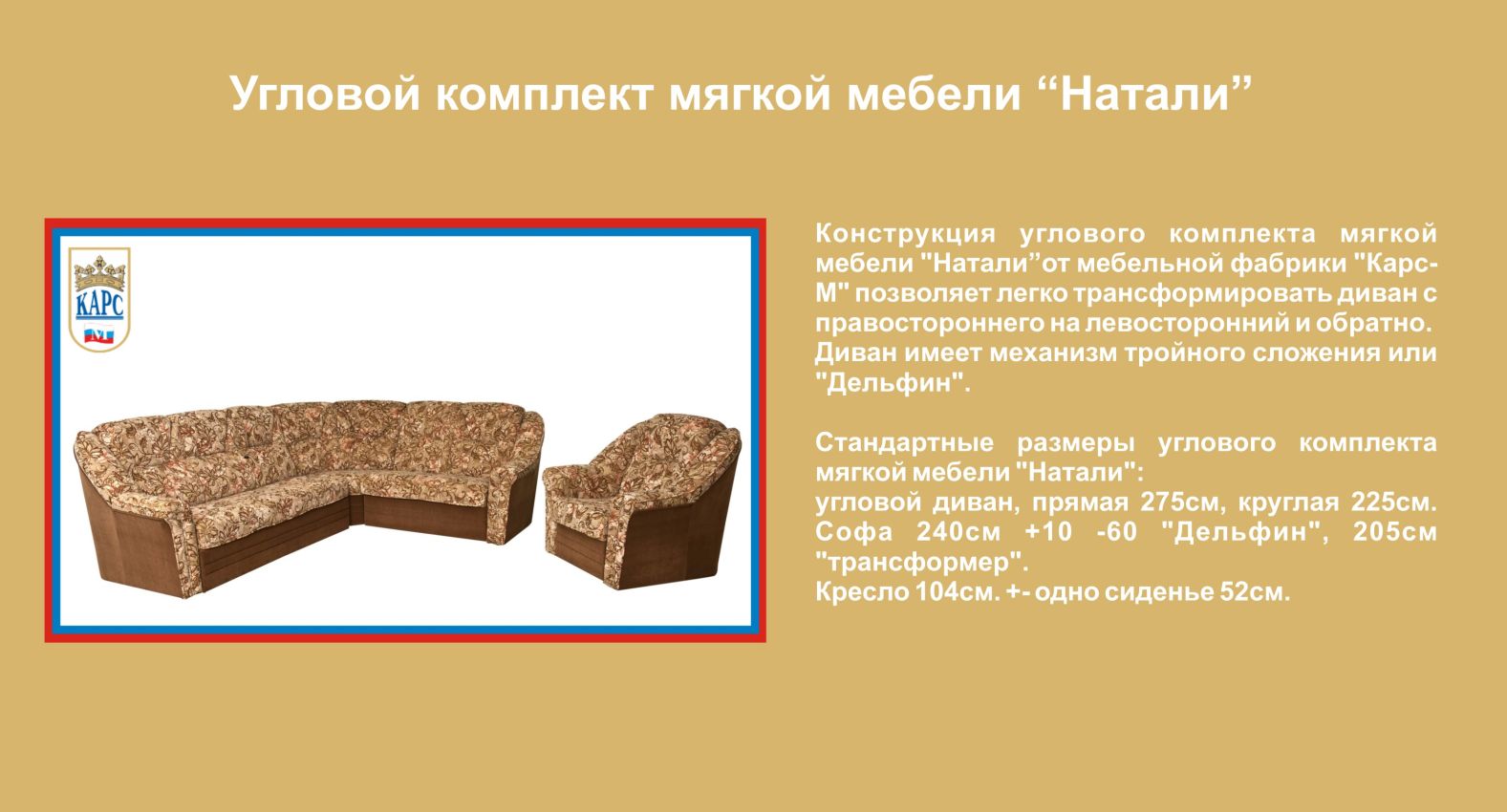 Угловой комплект мягкой мебели “Натали”

КАРС
М

Конструкция углового комплекта мягкой мебели "Натали”от мебельной фабрики "Карс-М" позволяет легко трансформировать диван с правостороннего на левосторонний и обратно. Диван имеет механизм тройного сложения или "Дельфин".

Стандартные размеры углового комплекта мягкой мебели "Натали":
угловой диван, прямая 275см, круглая 225см. Софа 240см +10 -60 "Дельфин", 205см "трансформер".
Кресло 104см. +- одно сиденье 52см.